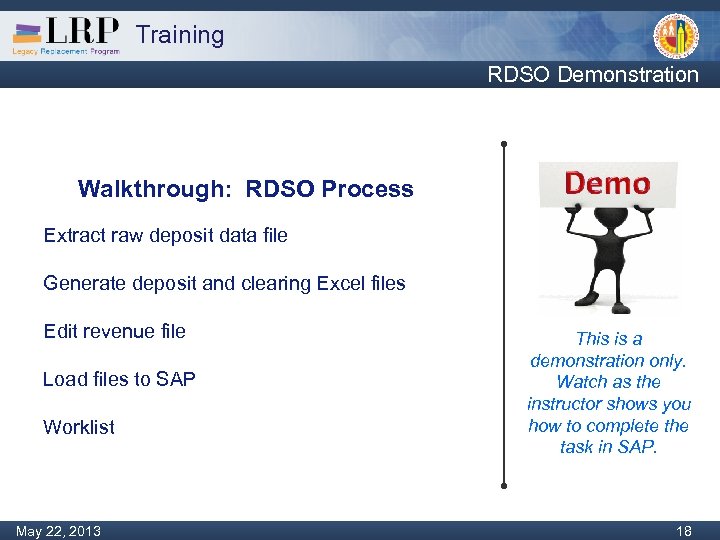 LRP Training
Legacy Replacement Program

RDSO Demonstration

Walkthrough: RDSO Process

Extract raw deposit data file

Generate deposit and clearing Excel files

Edit revenue file

Load files to SAP

Worklist

Demo

This is a demonstration only. Watch as the instructor shows you how to complete the task in SAP.

May 22, 2013

18